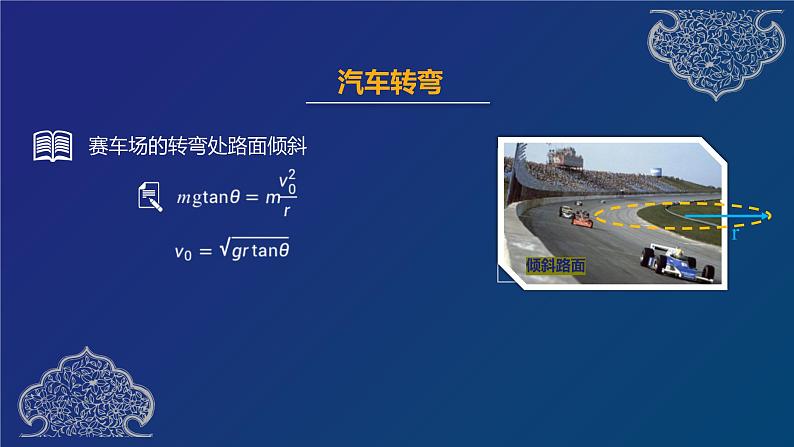 汽车转弯

赛车场的转弯处路面倾斜

$mg\tan\theta = m\frac{v_0^2}{r}$

$v_0 = \sqrt{gr\tan\theta}$

r

倾斜路面